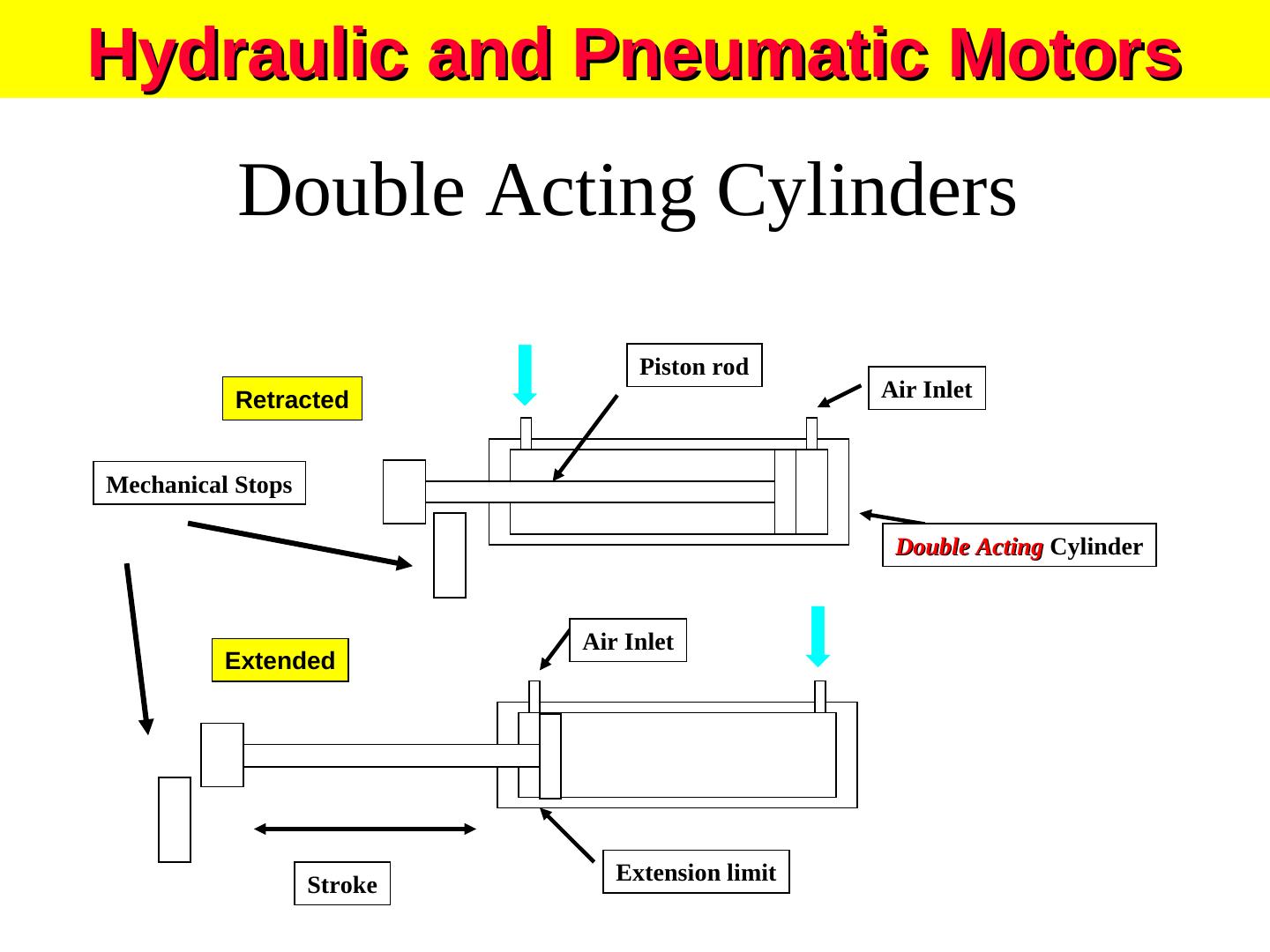 Hydraulic and Pneumatic Motors

Double Acting Cylinders

Piston rod

Air Inlet

Retracted

Mechanical Stops

Double Acting Cylinder

Air Inlet

Extended

Extension limit

Stroke